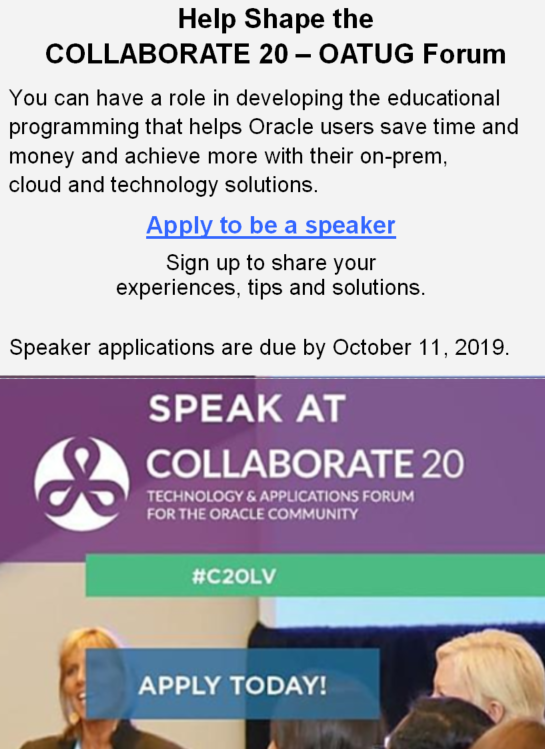 Help Shape the
COLLABORATE 20 – OATUG Forum

You can have a role in developing the educational programming that helps Oracle users save time and money and achieve more with their on-prem, cloud and technology solutions.

Apply to be a speaker

Sign up to share your experiences, tips and solutions.

Speaker applications are due by October 11, 2019.

SPEAK AT

COLLABORATE 20

TECHNOLOGY & APPLICATIONS FORUM FOR THE ORACLE COMMUNITY

#C20LV

APPLY TODAY!